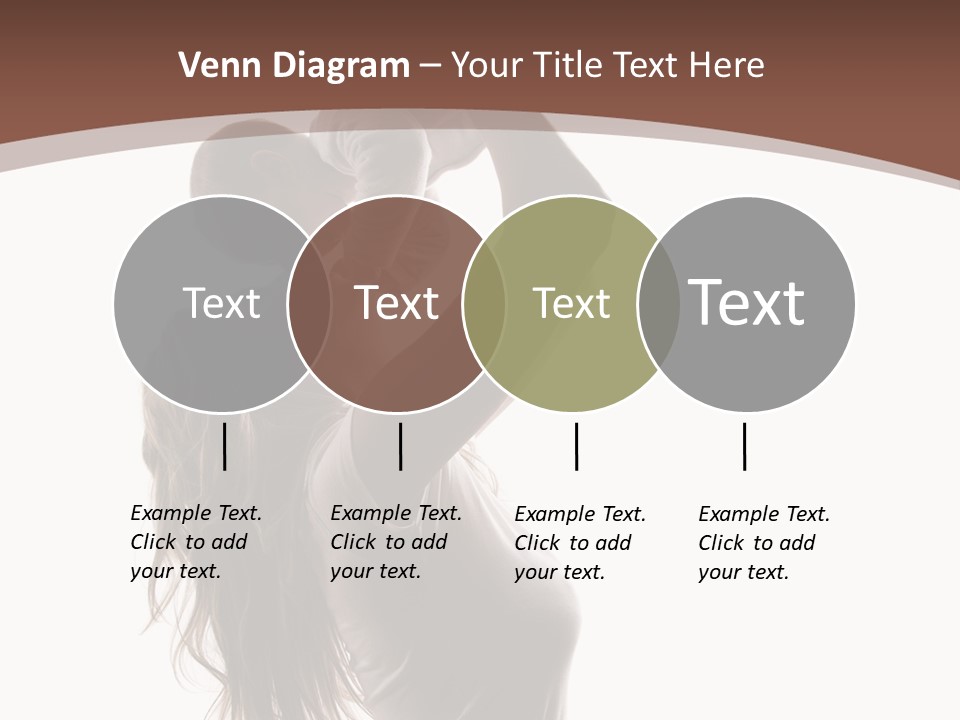 Venn Diagram – Your Title Text Here

Text

Text

Text

Text

Example Text. Click to add your text.

Example Text. Click to add your text.

Example Text. Click to add your text.

Example Text. Click to add your text.